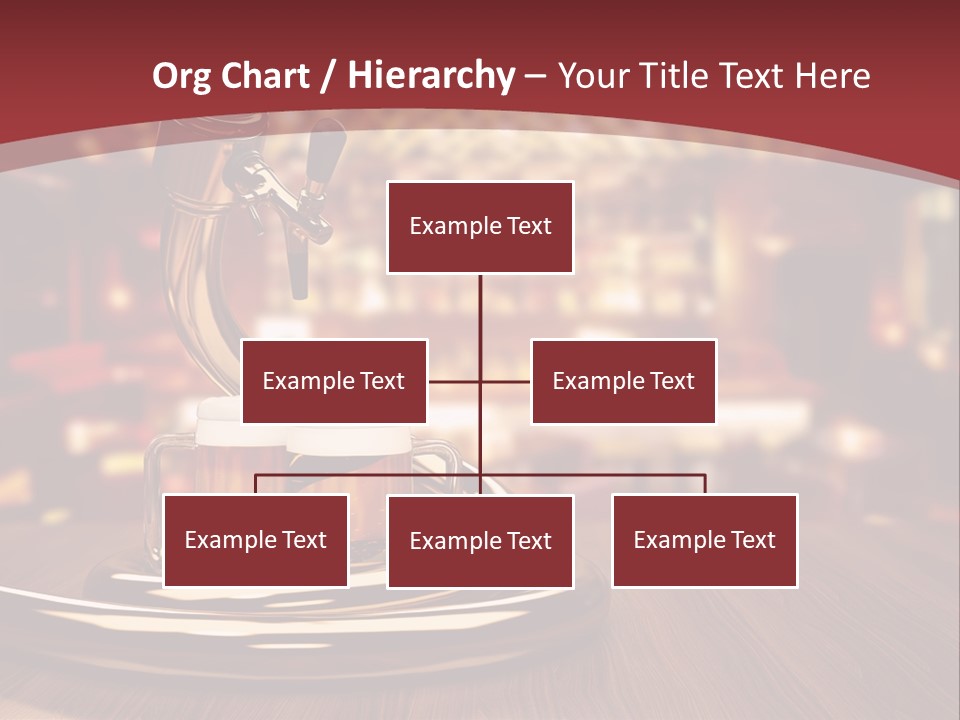 Org Chart / Hierarchy – Your Title Text Here

Example Text

Example Text

Example Text

Example Text

Example Text

Example Text